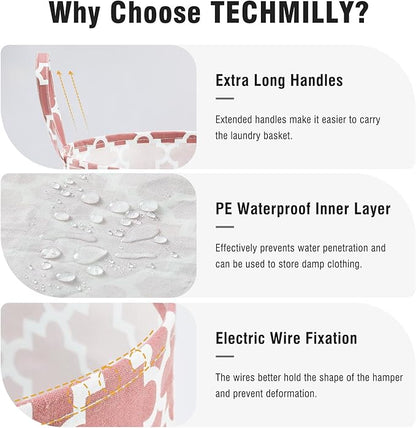 Why Choose TECHMILLY?

Extra Long Handles

Extended handles make it easier to carry the laundry basket.

PE Waterproof Inner Layer

Effectively prevents water penetration and can be used to store damp clothing.

Electric Wire Fixation

The wires better hold the shape of the hamper and prevent deformation.